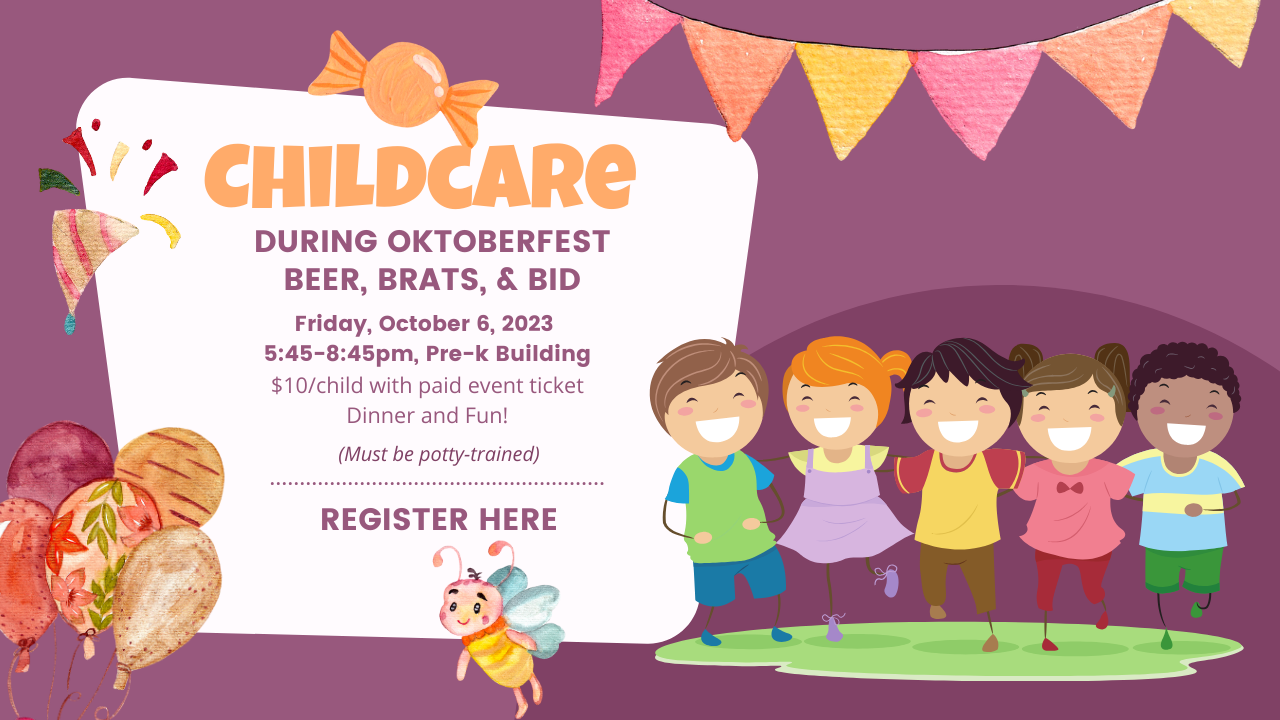 CHILDCARE

DURING OKTOBERFEST
BEER, BRATS, & BID

Friday, October 6, 2023
5:45-8:45pm, Pre-k Building
$10/child with paid event ticket
Dinner and Fun!

(Must be potty-trained)

REGISTER HERE